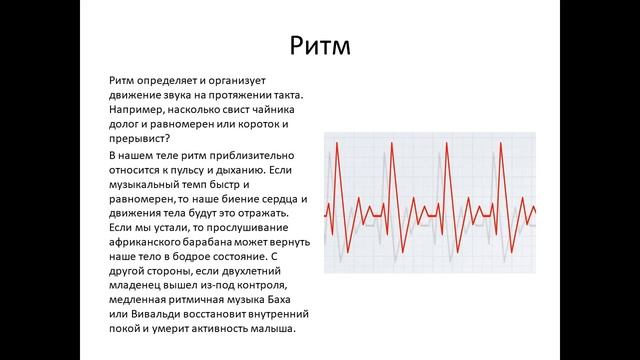 Ритм

Ритм определяет и организует движение звука на протяжении такта. Например, насколько свист чайника долог и равномерен или короток и прерывист?

В нашем теле ритм приблизительно относится к пульсу и дыханию. Если музыкальный темп быстр и равномерен, то наше биение сердца и движения тела будут это отражать. Если мы устали, то прослушивание африканского барабана может вернуть наше тело в бодрое состояние. С другой стороны, если двухлетний младенец вышел из-под контроля, медленная ритмичная музыка Баха или Вивальди восстановит внутренний покой и умерит активность малыша.